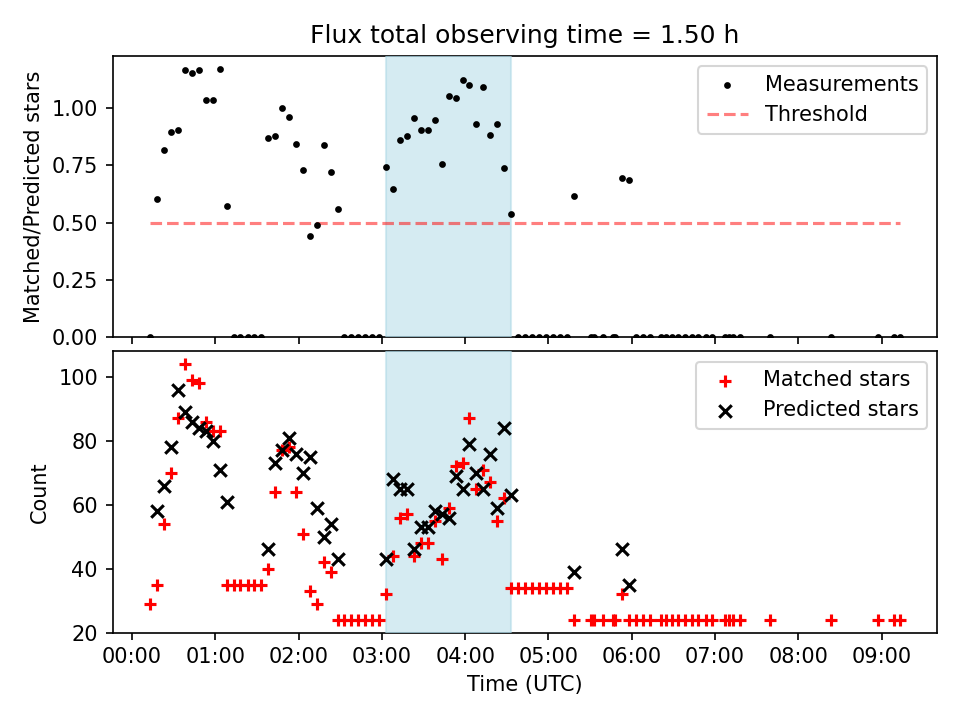 Flux total observing time = 1.50 h

Matched/Predicted stars

1.00
0.75
0.50
0.25
0.00

Measurements
Threshold

Count

100
80
60
40
20

Matched stars
Predicted stars

00:00 01:00 02:00 03:00 04:00 05:00 06:00 07:00 08:00 09:00

Time (UTC)